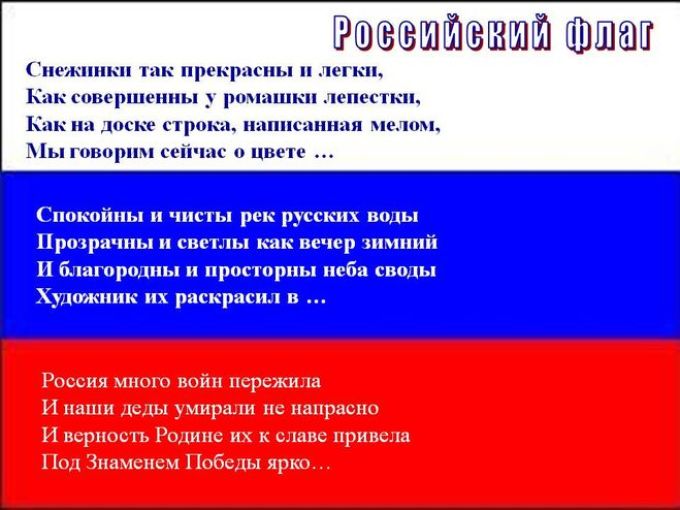 Российский флаг

Снежинки так прекрасны и легки,
Как совершенны у ромашки лепестки,
Как на доске строка, написанная мелом,
Мы говорим сейчас о цвете …

Спокойны и чисты рек русских воды
Прозрачны и светлы как вечер зимний
И благородны и просторны неба своды
Художник их раскрасил в …

Россия много войн пережила
И наши деды умирали не напрасно
И верность Родине их к славе привела
Под Знаменем Победы ярко…